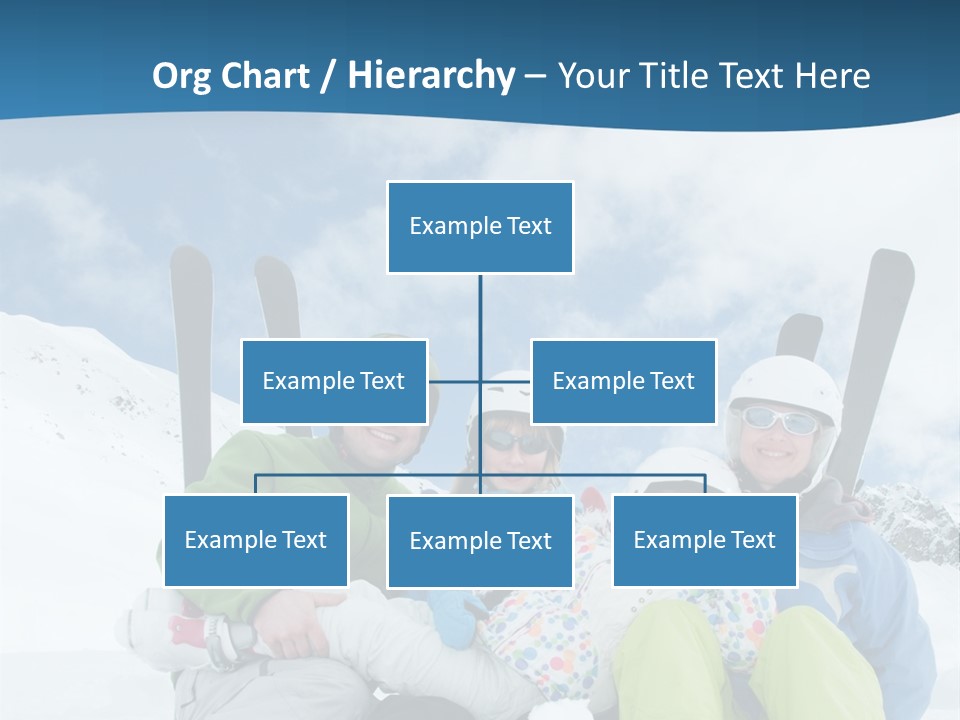 Org Chart / Hierarchy – Your Title Text Here

Example Text

Example Text

Example Text

Example Text

Example Text

Example Text